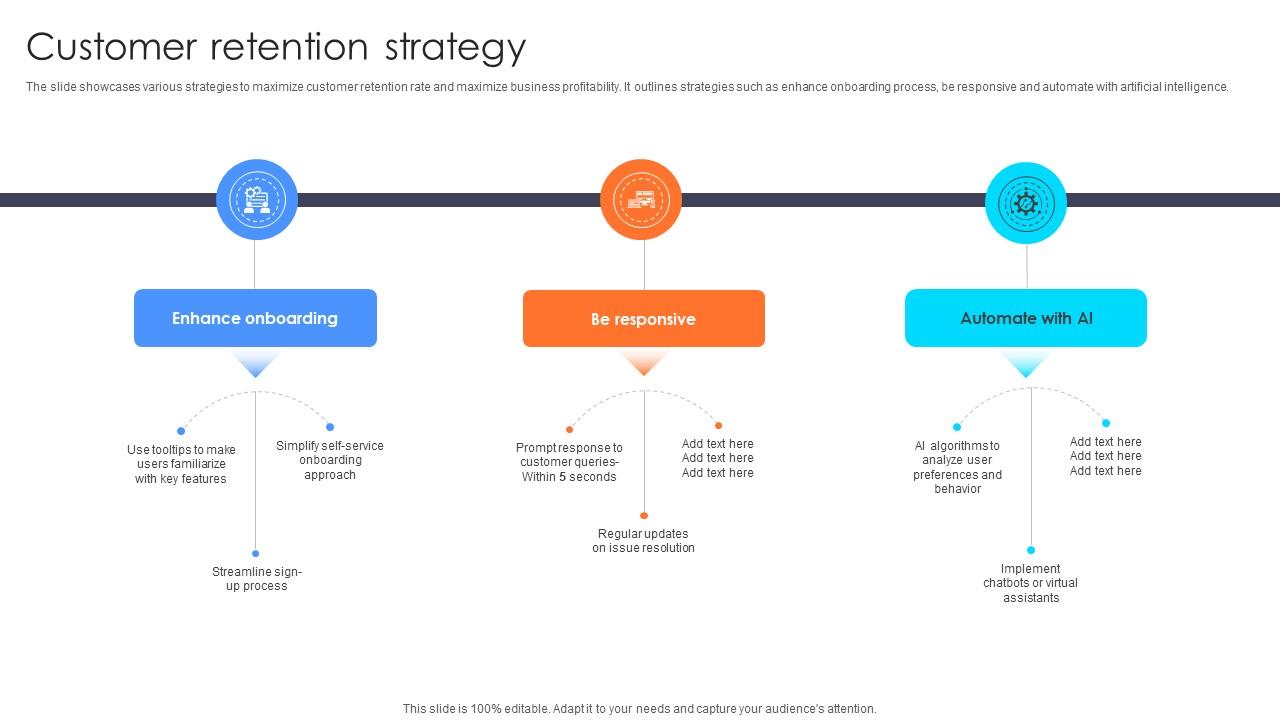 Customer retention strategy

The slide showcases various strategies to maximize customer retention rate and maximize business profitability. It outlines strategies such as enhance onboarding process, be responsive and automate with artificial intelligence.

Enhance onboarding

Use tooltips to make users familiarize with key features

Simplify self-service onboarding approach

Streamline sign-up process

Be responsive

Prompt response to customer queries- Within 5 seconds

Add text here Add text here Add text here

Regular updates on issue resolution

Automate with AI

AI algorithms to analyze user preferences and behavior

Add text here Add text here Add text here

Implement chatbots or virtual assistants

This slide is 100% editable. Adapt it to your needs and capture your audience's attention.